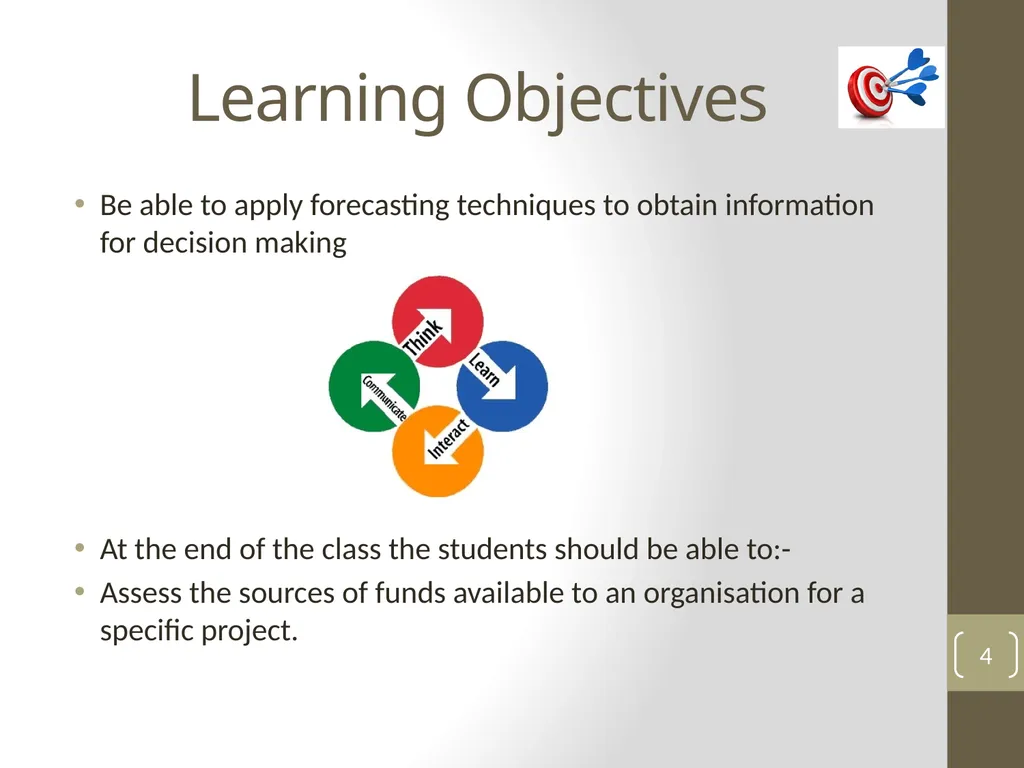 Learning Objectives

• Be able to apply forecasting techniques to obtain information for decision making

Think
Learn
Interact
Communicate

• At the end of the class the students should be able to:-
• Assess the sources of funds available to an organisation for a specific project.

4